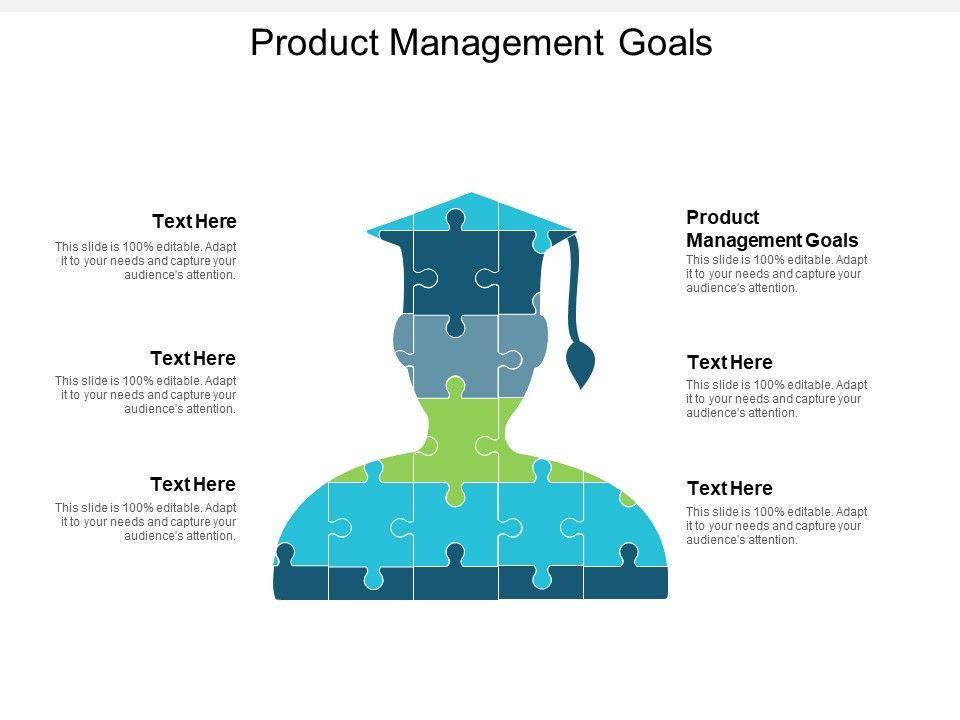 Product Management Goals

Text Here
This slide is 100% editable. Adapt it to your needs and capture your audience's attention.

Text Here
This slide is 100% editable. Adapt it to your needs and capture your audience's attention.

Text Here
This slide is 100% editable. Adapt it to your needs and capture your audience's attention.

Product Management Goals
This slide is 100% editable. Adapt it to your needs and capture your audience's attention.

Text Here
This slide is 100% editable. Adapt it to your needs and capture your audience's attention.

Text Here
This slide is 100% editable. Adapt it to your needs and capture your audience's attention.